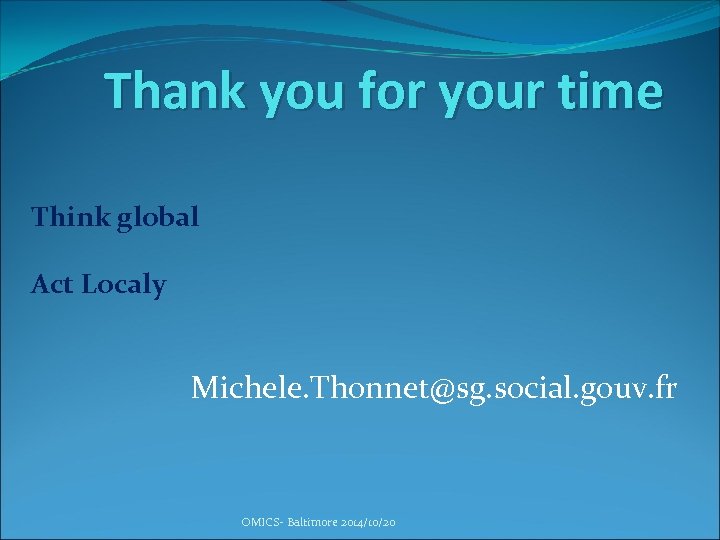 Thank you for your time

Think global

Act Localy

Michele.Thonnet@sg.social.gouv.fr

OMICS- Baltimore 2014/10/20